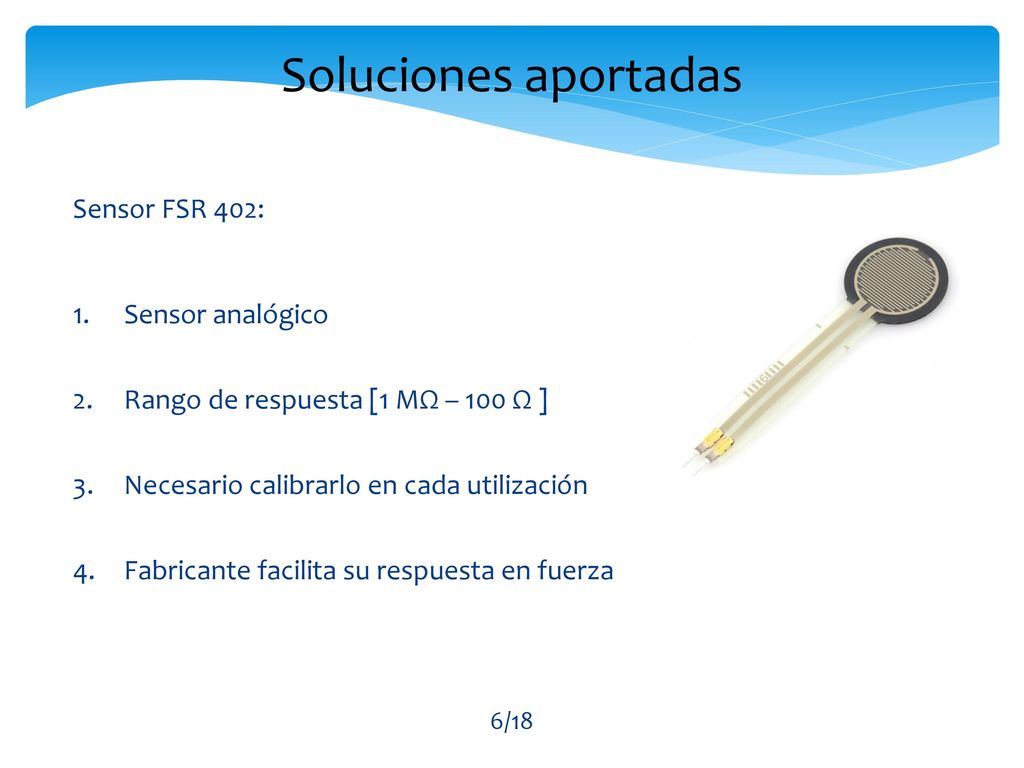 Soluciones aportadas

Sensor FSR 402:

1. Sensor analógico
2. Rango de respuesta [1 MΩ – 100 Ω ]
3. Necesario calibrarlo en cada utilización
4. Fabricante facilita su respuesta en fuerza

6/18